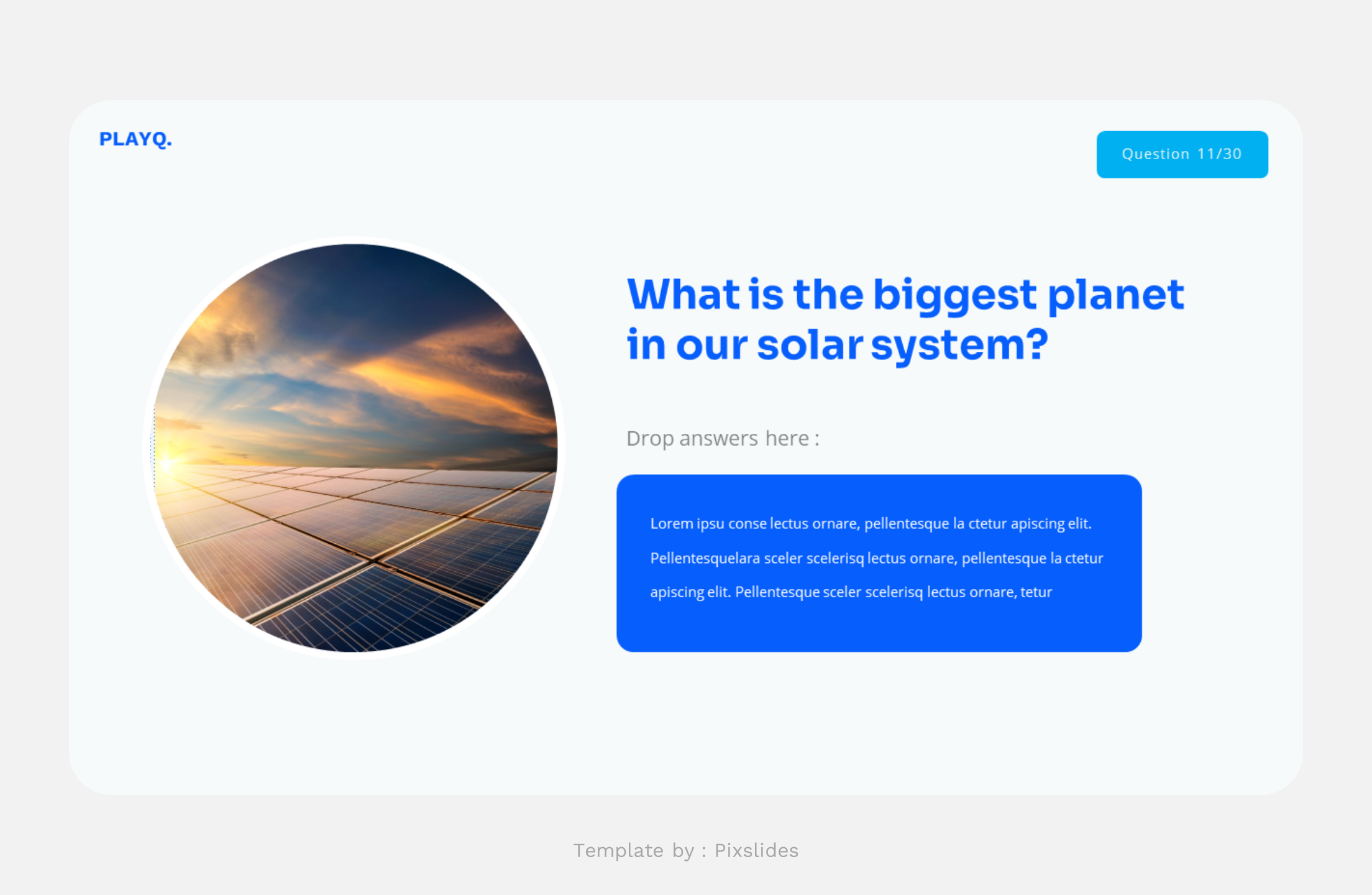 PLAYQ.

Question 11/30

What is the biggest planet in our solar system?

Drop answers here :

Lorem ipsu conse lectus ornare, pellentesque la ctetur apiscing elit. Pellentesquelara sceler scelerisq lectus ornare, pellentesque la ctetur apiscing elit. Pellentesque sceler scelerisq lectus ornare, tetur

Template by : Pixslides